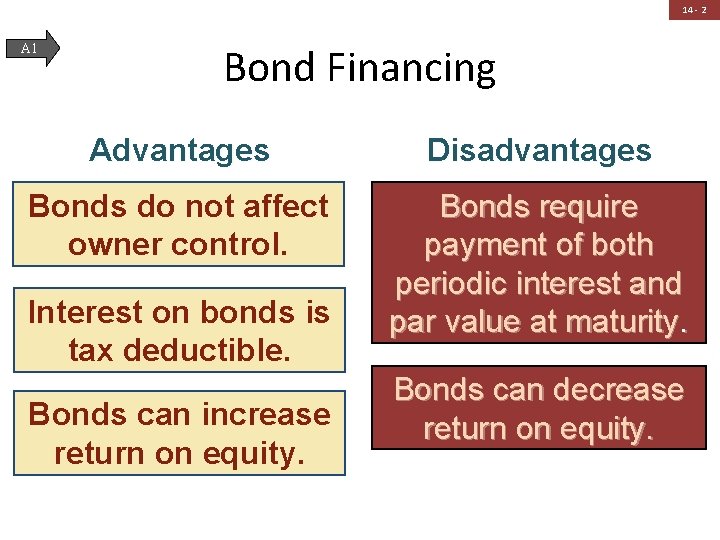 14- 2

A1

Bond Financing

Advantages

Bonds do not affect owner control.

Interest on bonds is tax deductible.

Bonds can increase return on equity.

Disadvantages

Bonds require payment of both periodic interest and par value at maturity.

Bonds can decrease return on equity.